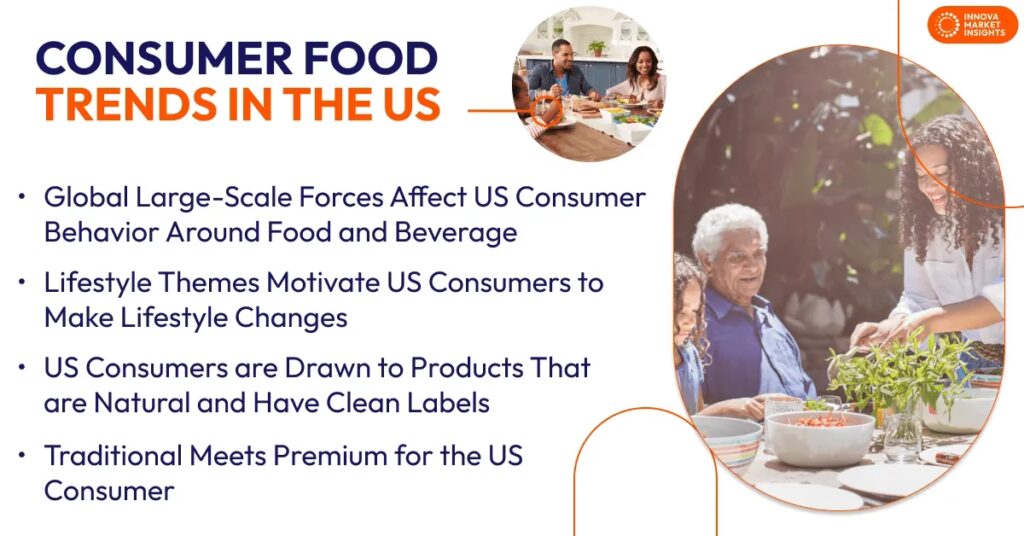 CONSUMER FOOD
TRENDS IN THE US

INNOVA MARKET INSIGHTS

• Global Large-Scale Forces Affect US Consumer Behavior Around Food and Beverage

• Lifestyle Themes Motivate US Consumers to Make Lifestyle Changes

• US Consumers are Drawn to Products That are Natural and Have Clean Labels

• Traditional Meets Premium for the US Consumer